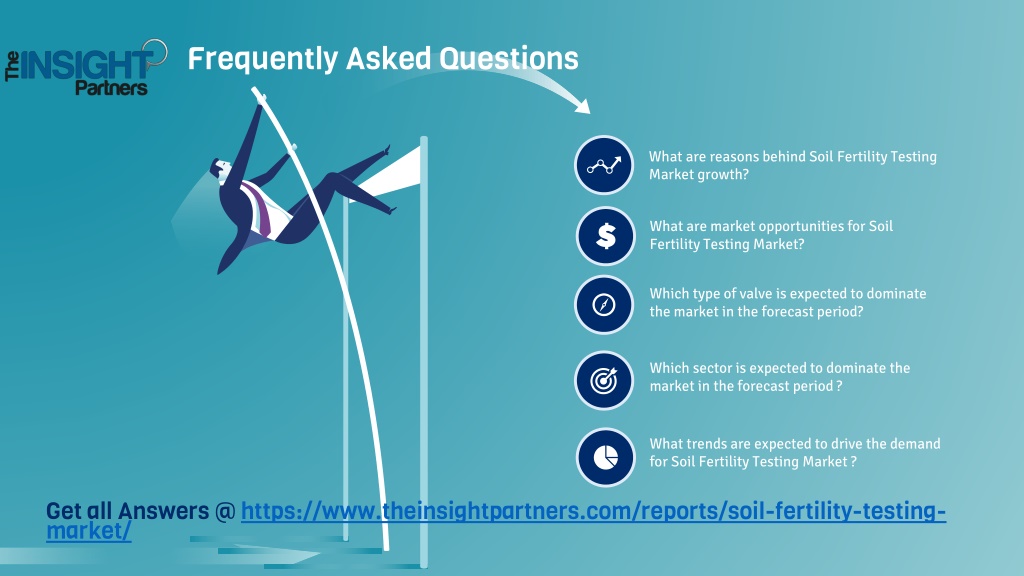 The INSIGHT Partners

Frequently Asked Questions

What are reasons behind Soil Fertility Testing Market growth?

What are market opportunities for Soil Fertility Testing Market?

Which type of valve is expected to dominate the market in the forecast period?

Which sector is expected to dominate the market in the forecast period ?

What trends are expected to drive the demand for Soil Fertility Testing Market ?

Get all Answers @ https://www.theinsightpartners.com/reports/soil-fertility-testing-market/